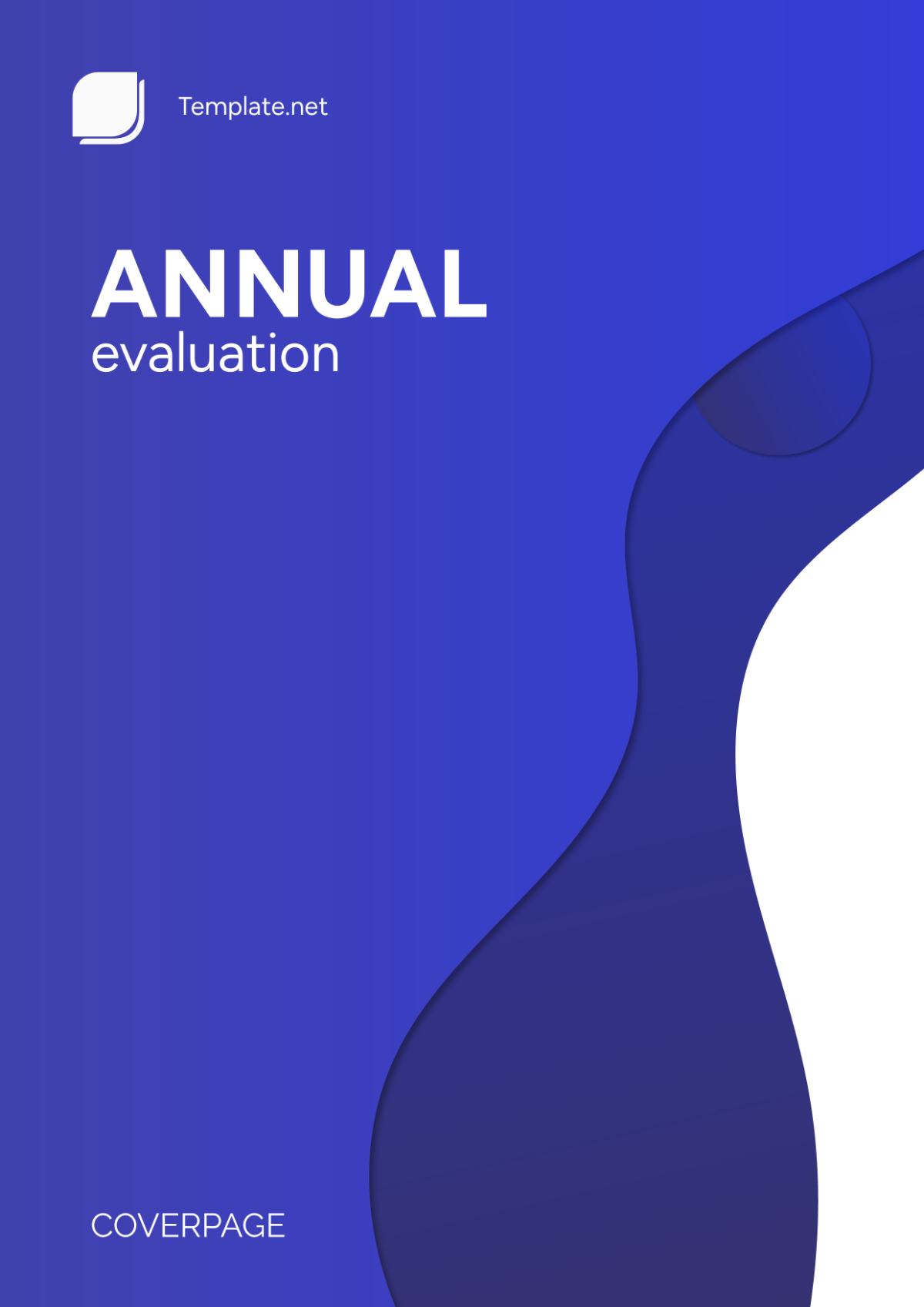 Template.net

ANNUAL
evaluation

COVERPAGE